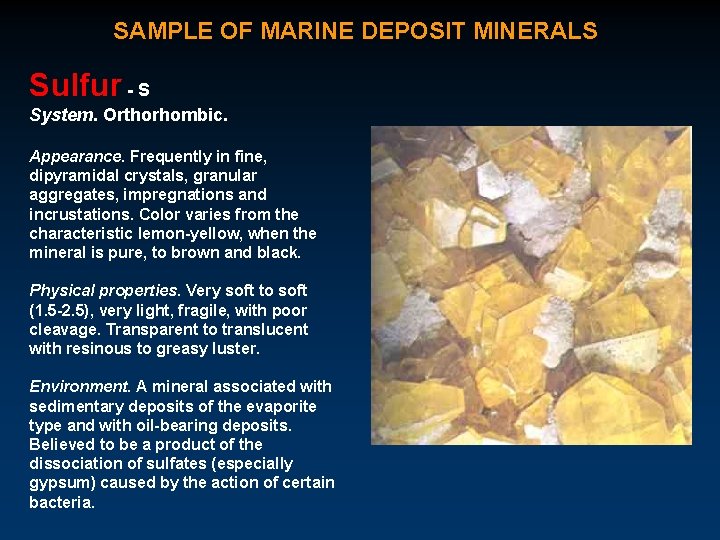 SAMPLE OF MARINE DEPOSIT MINERALS

Sulfur - S

System. Orthorhombic.

Appearance. Frequently in fine, dipyramidal crystals, granular aggregates, impregnations and incrustations. Color varies from the characteristic lemon-yellow, when the mineral is pure, to brown and black.

Physical properties. Very soft to soft (1.5-2.5), very light, fragile, with poor cleavage. Transparent to translucent with resinous to greasy luster.

Environment. A mineral associated with sedimentary deposits of the evaporite type and with oil-bearing deposits. Believed to be a product of the dissociation of sulfates (especially gypsum) caused by the action of certain bacteria.